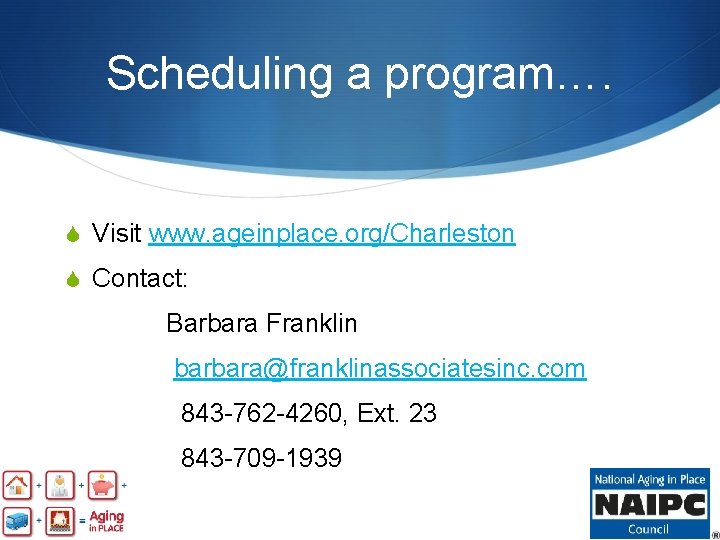 Scheduling a program….

Visit www.ageinplace.org/Charleston

Contact:

Barbara Franklin

barbara@franklinassociatesinc.com

843-762-4260, Ext. 23

843-709-1939

+ + +

+ = Aging in PLACE

National Aging in Place
NAIPC
Council
®